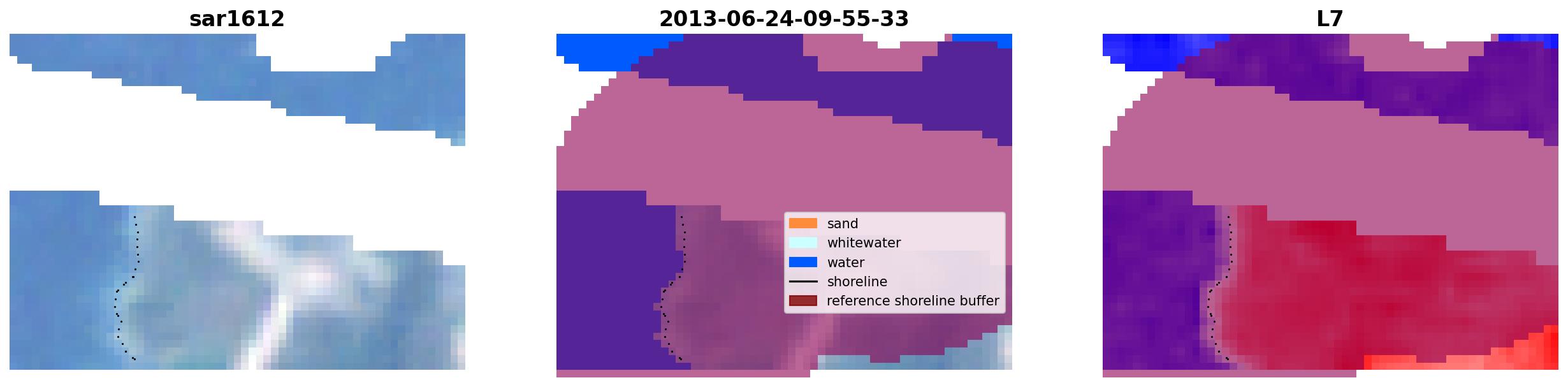 sar1612

2013-06-24-09-55-33

sand
whitewater
water
shoreline
reference shoreline buffer

L7